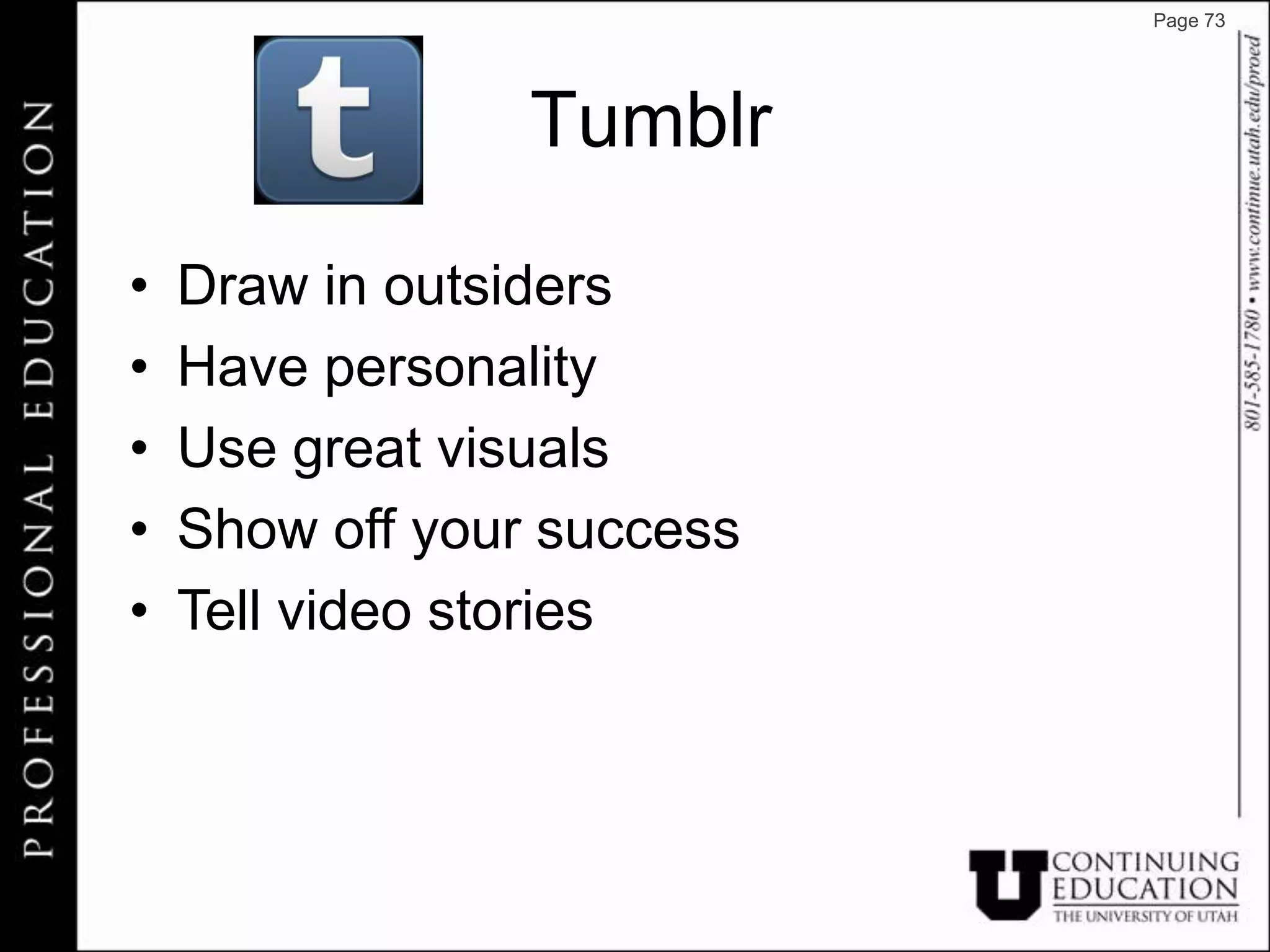 PROFESSIONAL EDUCATION

Page 73

t

Tumblr

• Draw in outsiders
• Have personality
• Use great visuals
• Show off your success
• Tell video stories

801-585-1780 • www.continue.utah.edu/proed

U CONTINUING EDUCATION
THE UNIVERSITY OF UTAH